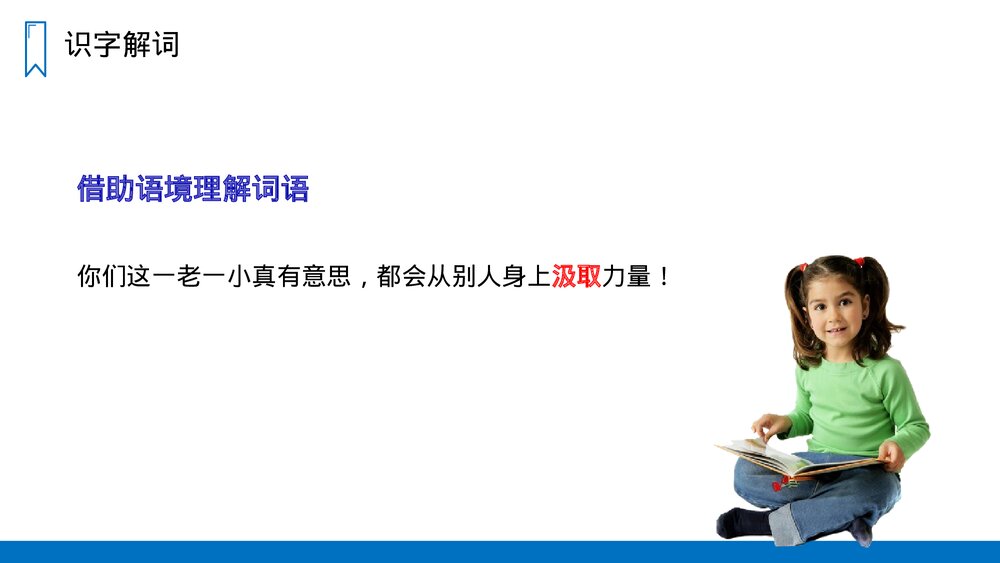 识字解词

借助语境理解词语

你们这一老一小真有意思，都会从别人身上汲取力量！